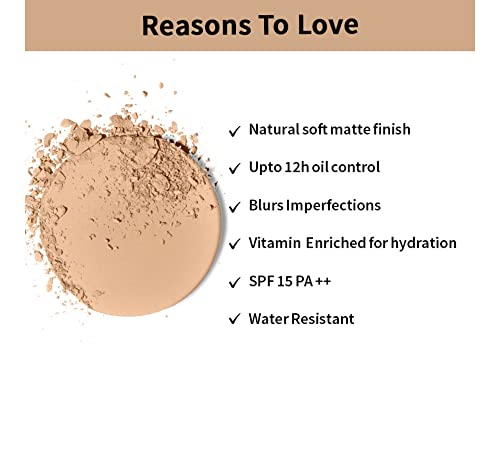 Reasons To Love

✓ Natural soft matte finish

✓ Upto 12h oil control

✓ Blurs Imperfections

✓ Vitamin Enriched for hydration

✓ SPF 15 PA ++

✓ Water Resistant